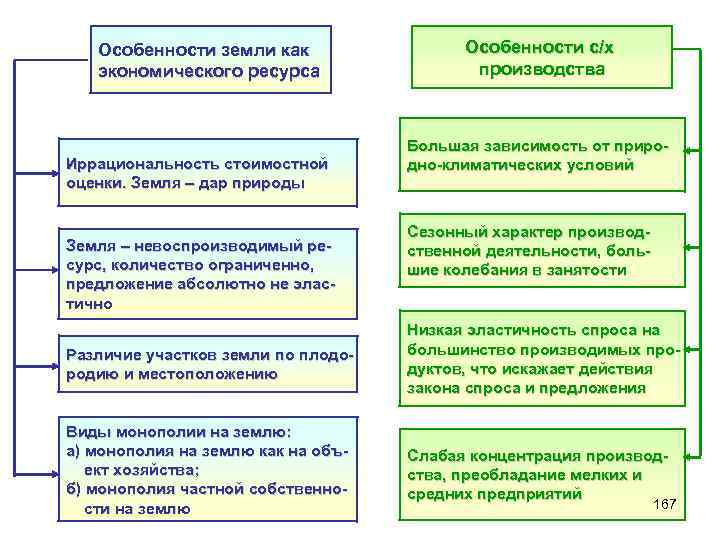 Особенности земли как экономического ресурса

Иррациональность стоимостной оценки. Земля – дар природы

Земля – невоспроизводимый ресурс, количество ограниченно, предложение абсолютно не эластично

Различие участков земли по плодородию и местоположению

Виды монополии на землю:
а) монополия на землю как на объект хозяйства;
б) монополия частной собственности на землю

Особенности с/х производства

Большая зависимость от природно-климатических условий

Сезонный характер производственной деятельности, большие колебания в занятости

Низкая эластичность спроса на большинство производимых продуктов, что искажает действия закона спроса и предложения

Слабая концентрация производства, преобладание мелких и средних предприятий

167